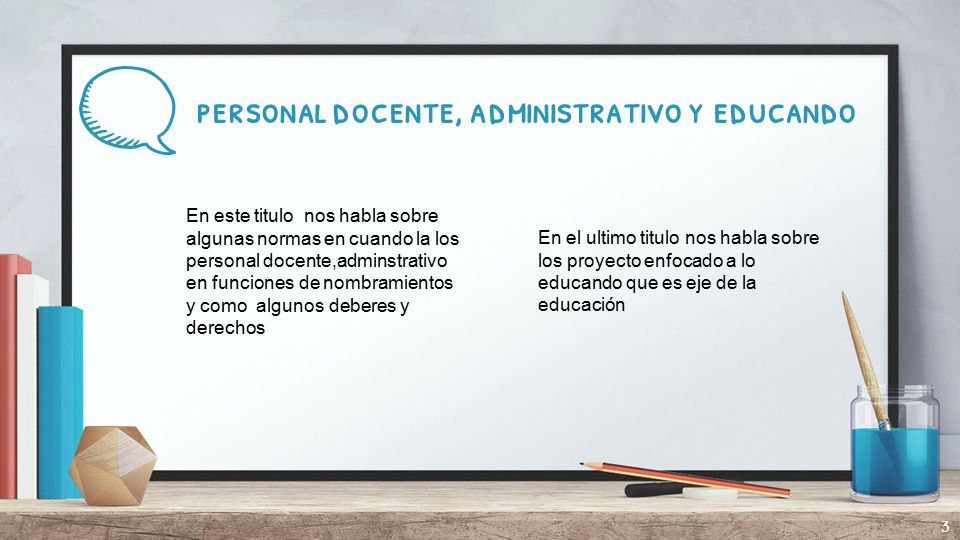 PERSONAL DOCENTE, ADMINISTRATIVO Y EDUCANDO

En este titulo nos habla sobre algunas normas en cuando la los personal docente,adminstrativo en funciones de nombramientos y como algunos deberes y derechos

En el ultimo titulo nos habla sobre los proyecto enfocado a lo educando que es eje de la educación

3